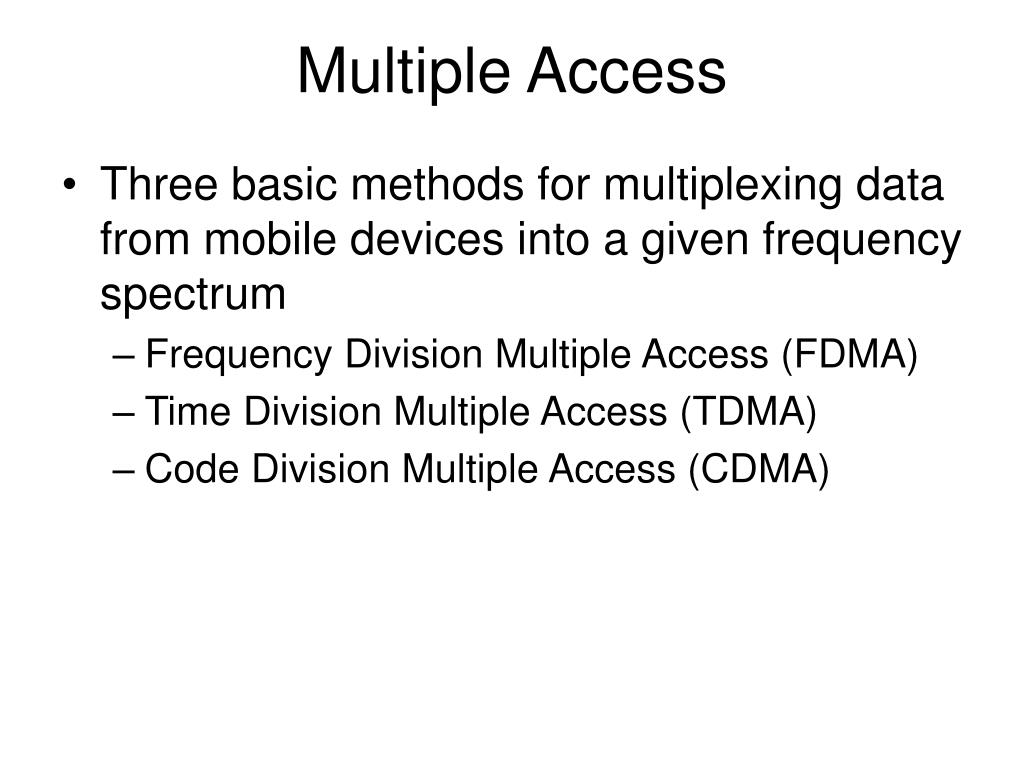 Multiple Access

• Three basic methods for multiplexing data from mobile devices into a given frequency spectrum
– Frequency Division Multiple Access (FDMA)
– Time Division Multiple Access (TDMA)
– Code Division Multiple Access (CDMA)